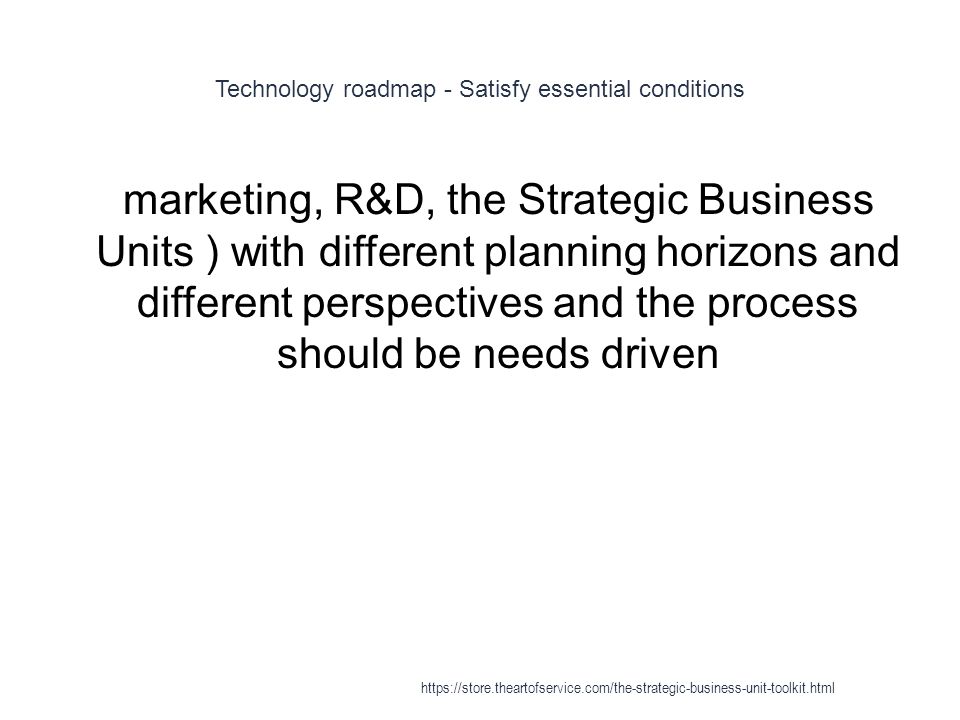 Technology roadmap - Satisfy essential conditions

marketing, R&D, the Strategic Business Units ) with different planning horizons and different perspectives and the process should be needs driven

https://store.theartofservice.com/the-strategic-business-unit-toolkit.html